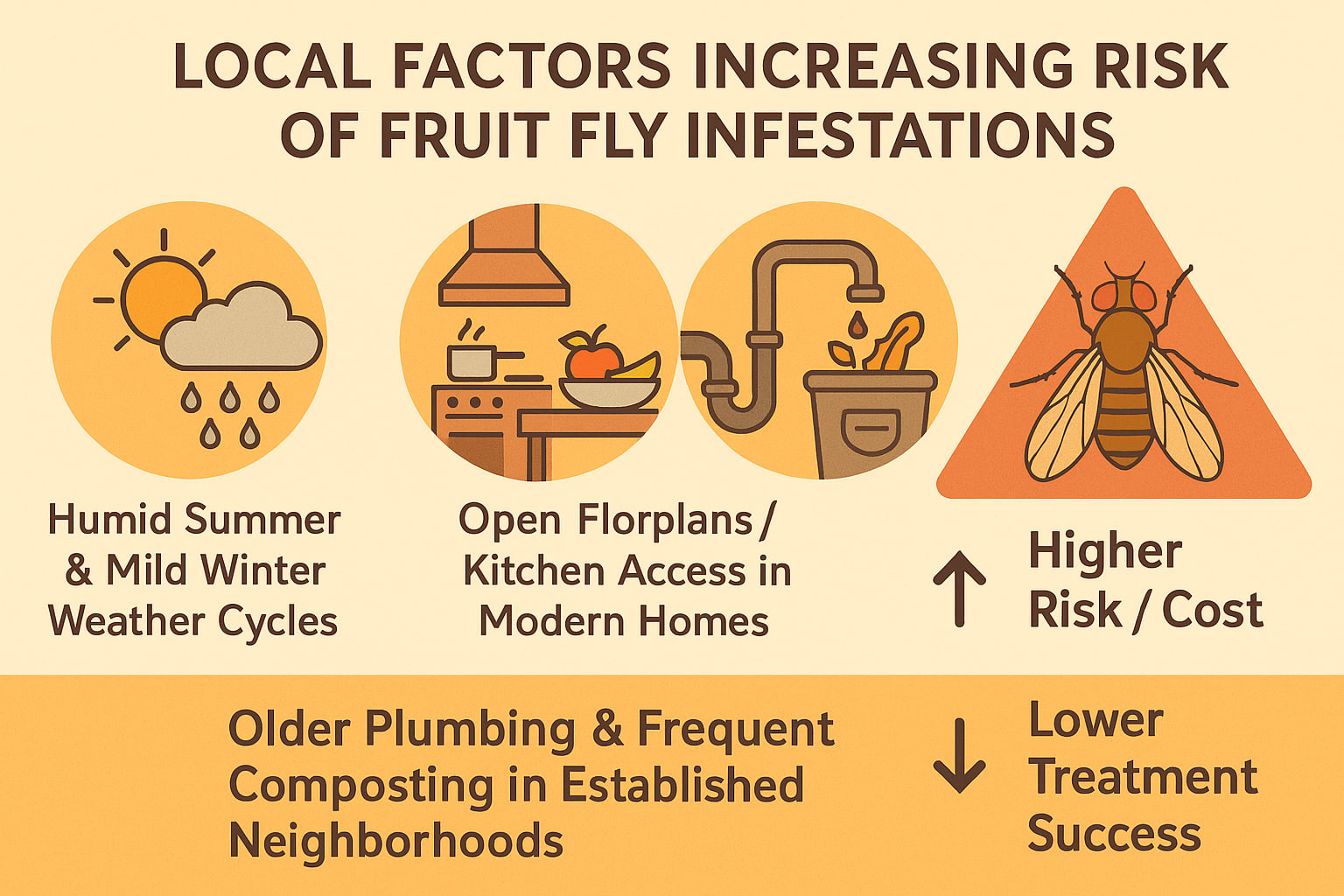 LOCAL FACTORS INCREASING RISK OF FRUIT FLY INFESTATIONS

Humid Summer & Mild Winter Weather Cycles

Open Florplans / Kitchen Access in Modern Homes

↑ Higher Risk / Cost

Older Plumbing & Frequent Composting in Established Neighborhoods

↓ Lower Treatment Success